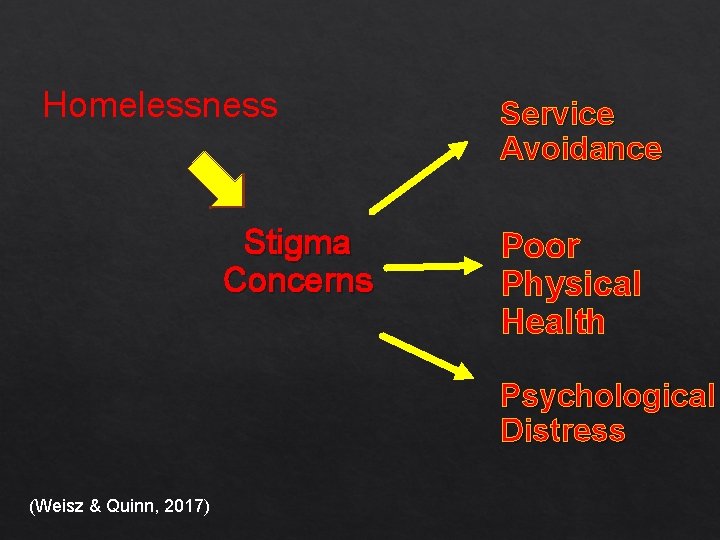 Homelessness

Stigma Concerns

Service Avoidance

Poor Physical Health

Psychological Distress

(Weisz & Quinn, 2017)